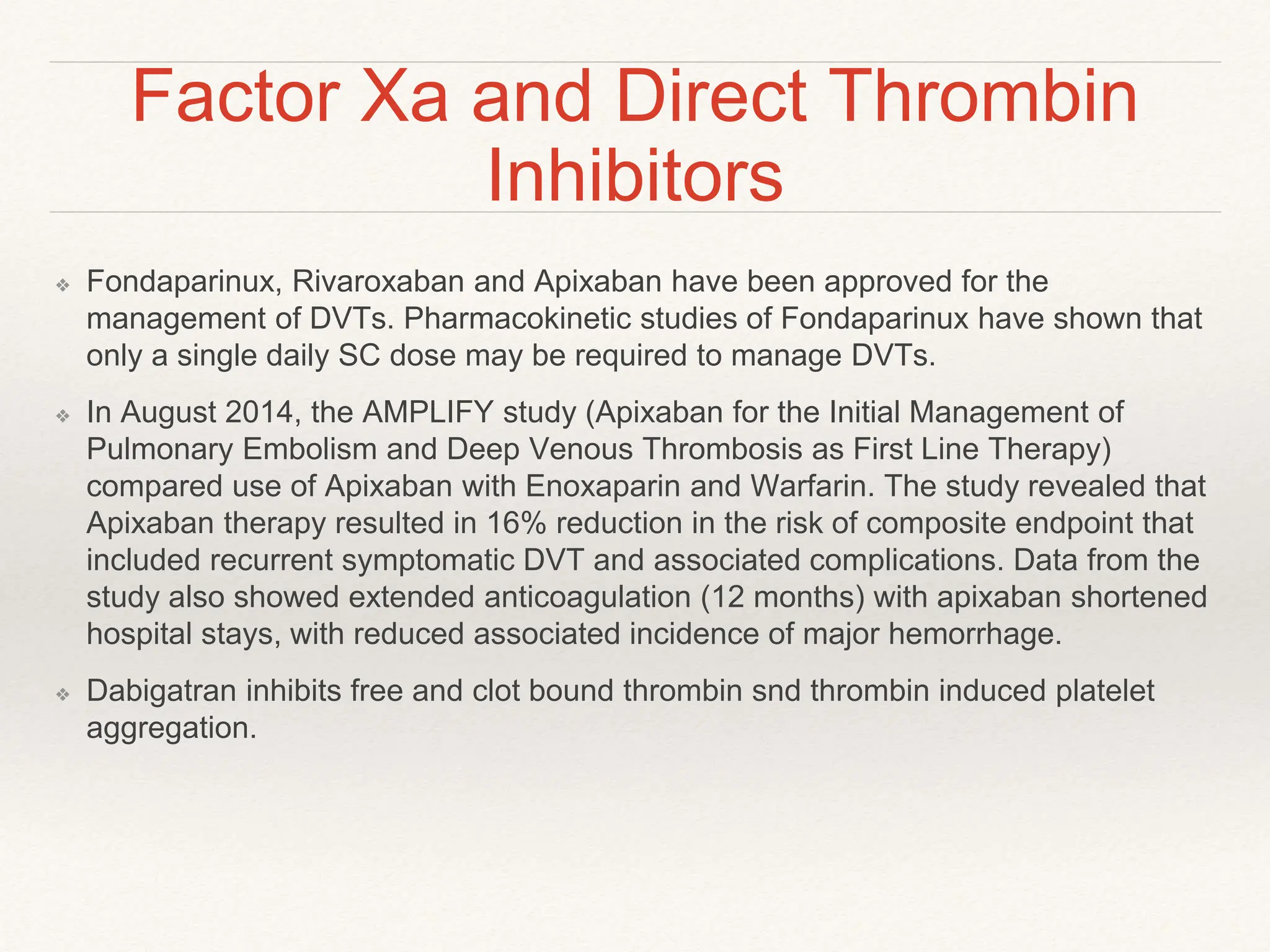 Factor Xa and Direct Thrombin Inhibitors

❖ Fondaparinux, Rivaroxaban and Apixaban have been approved for the management of DVTs. Pharmacokinetic studies of Fondaparinux have shown that only a single daily SC dose may be required to manage DVTs.

❖ In August 2014, the AMPLIFY study (Apixaban for the Initial Management of Pulmonary Embolism and Deep Venous Thrombosis as First Line Therapy) compared use of Apixaban with Enoxaparin and Warfarin. The study revealed that Apixaban therapy resulted in 16% reduction in the risk of composite endpoint that included recurrent symptomatic DVT and associated complications. Data from the study also showed extended anticoagulation (12 months) with apixaban shortened hospital stays, with reduced associated incidence of major hemorrhage.

❖ Dabigatran inhibits free and clot bound thrombin snd thrombin induced platelet aggregation.